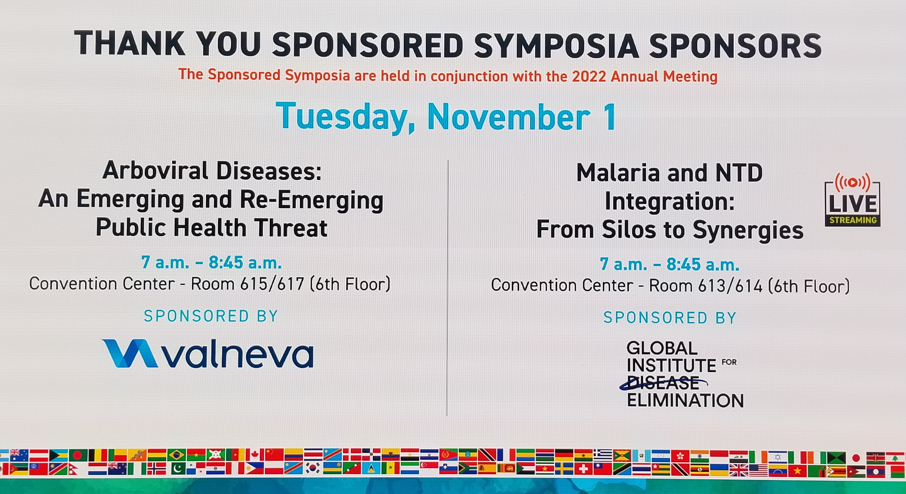 THANK YOU SPONSORED SYMPOSIA SPONSORS

The Sponsored Symposia are held in conjunction with the 2022 Annual Meeting

Tuesday, November 1

Arboviral Diseases: An Emerging and Re-Emerging Public Health Threat

7 a.m. – 8:45 a.m.
Convention Center - Room 615/617 (6th Floor)

SPONSORED BY

valneva

Malaria and NTD Integration: From Silos to Synergies

LIVE STREAMING

7 a.m. – 8:45 a.m.
Convention Center - Room 613/614 (6th Floor)

SPONSORED BY

GLOBAL INSTITUTE FOR DISEASE ELIMINATION